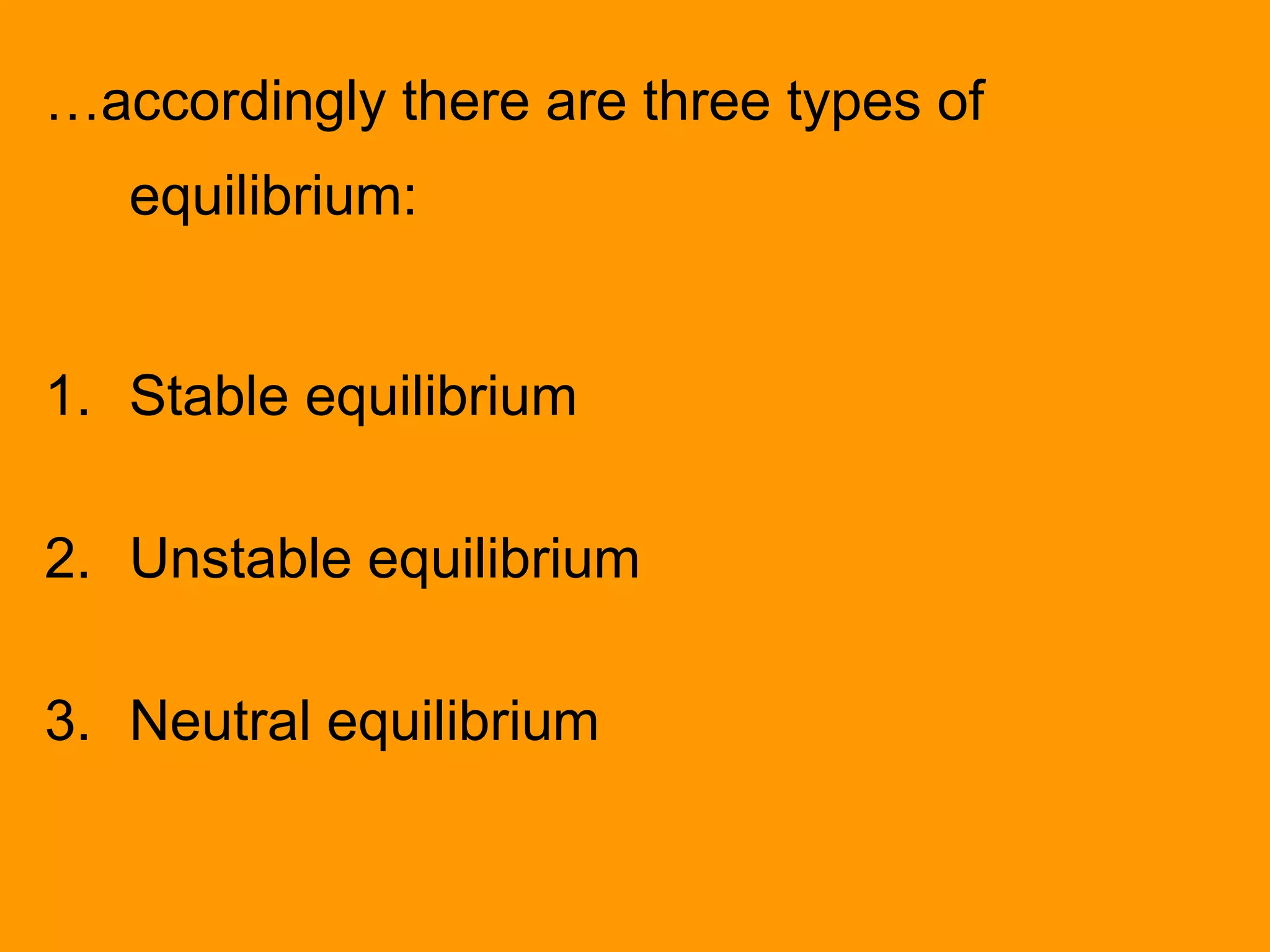 …accordingly there are three types of equilibrium:

1. Stable equilibrium

2. Unstable equilibrium

3. Neutral equilibrium